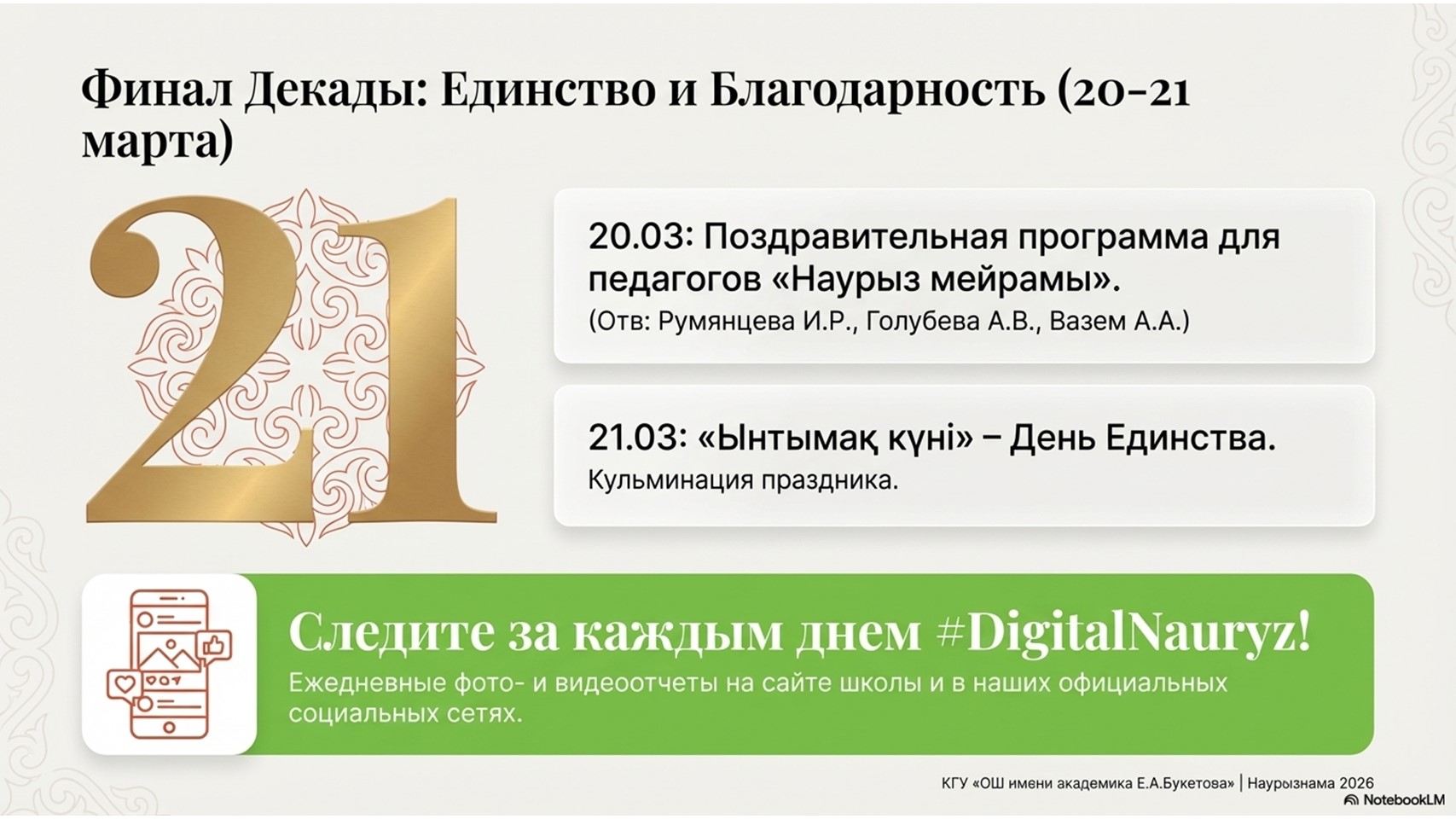 Финал Декады: Единство и Благодарность (20-21 марта)

21

20.03: Поздравительная программа для педагогов «Наурыз мейрамы».
(Отв: Румянцева И.Р., Голубева А.В., Вазем А.А.)

21.03: «Ынтымақ күні» – День Единства.
Кульминация праздника.

Следите за каждым днем #DigitalNauryz!
Ежедневные фото- и видеоотчеты на сайте школы и в наших официальных социальных сетях.

КГУ «ОШ имени академика Е.А.Букетова» | Наурызнама 2026
NotebookLM